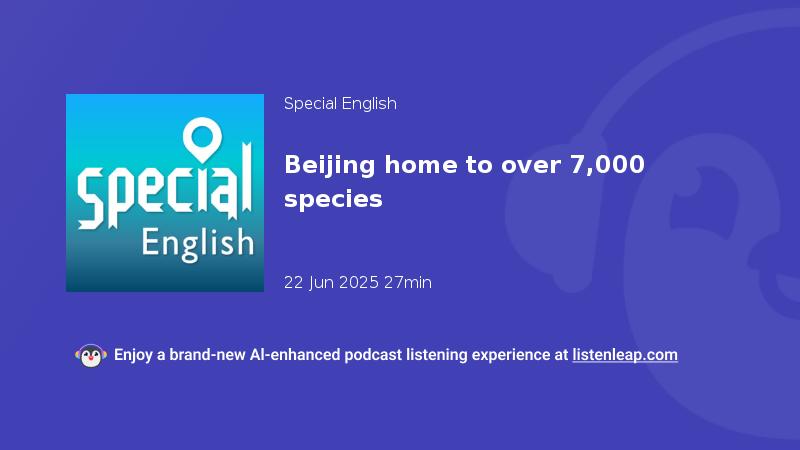 Special English

Special English

Beijing home to over 7,000 species

22 Jun 2025 27min

Enjoy a brand-new AI-enhanced podcast listening experience at listenleap.com